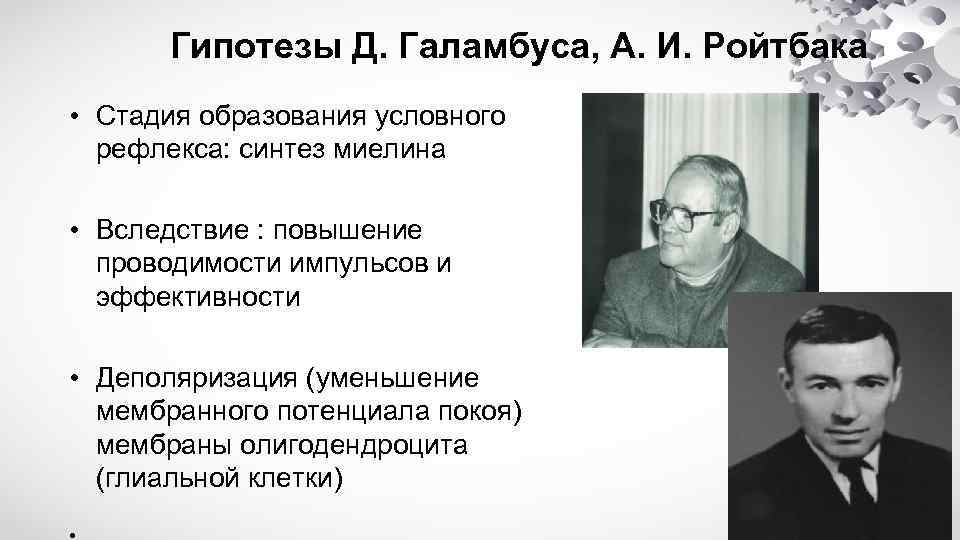 Гипотезы Д. Галамбуса, А. И. Ройтбака

• Стадия образования условного рефлекса: синтез миелина

• Вследствие : повышение проводимости импульсов и эффективности

• Деполяризация (уменьшение мембранного потенциала покоя) мембраны олигодендроцита (глиальной клетки)

•